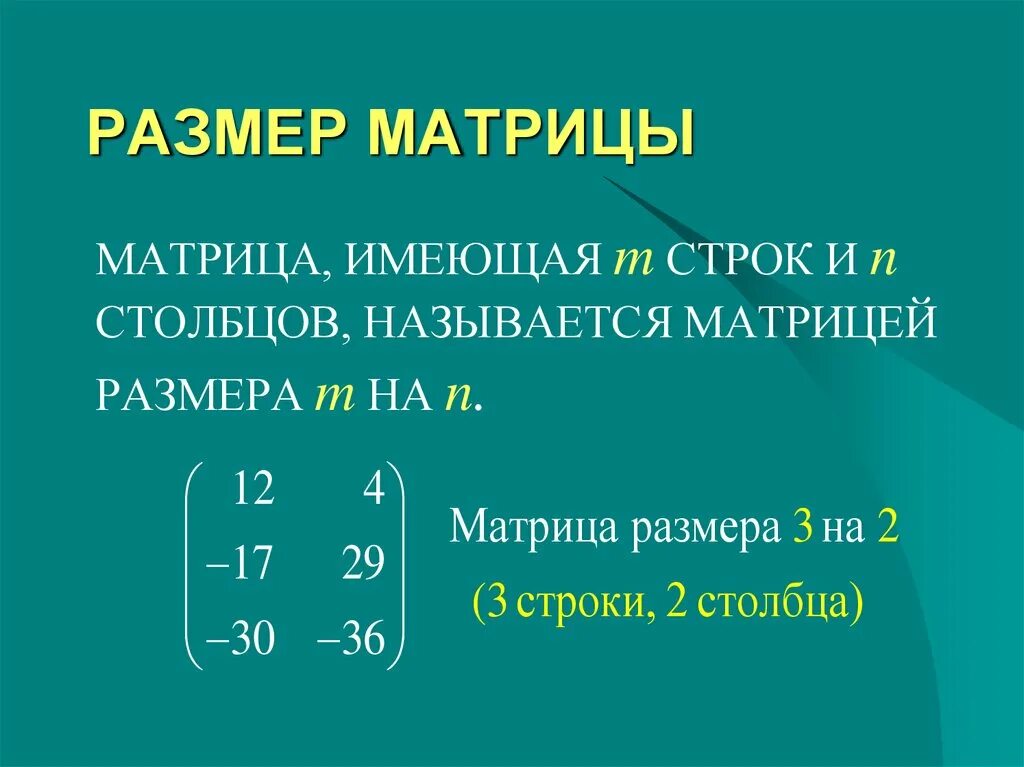 РАЗМЕР МАТРИЦЫ

МАТРИЦА, ИМЕЮЩАЯ $m$ СТРОК И $n$ СТОЛБЦОВ, НАЗЫВАЕТСЯ МАТРИЦЕЙ РАЗМЕРА $m$ НА $n$.

$\begin{pmatrix} 12 & 4 \\ -17 & 29 \\ -30 & -36 \end{pmatrix}$ Матрица размера 3 на 2

(3 строки, 2 столбца)